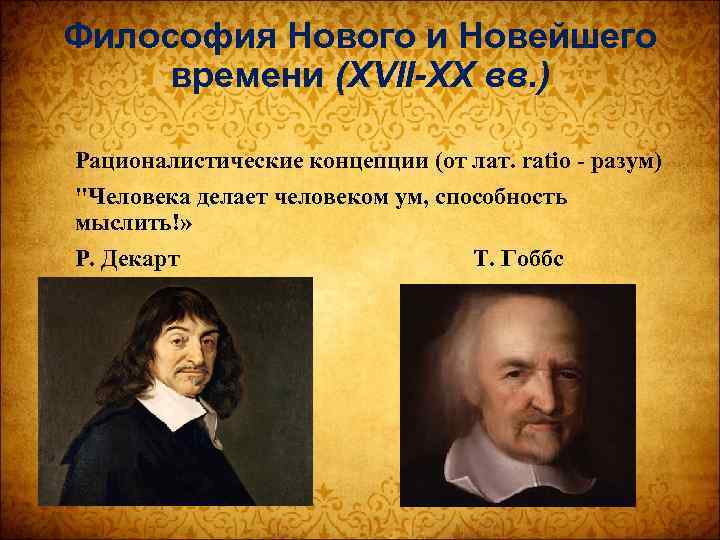 Философия Нового и Новейшего времени (XVII-XX вв.)

Рационалистические концепции (от лат. ratio - разум)

"Человека делает человеком ум, способность мыслить!»

Р. Декарт

Т. Гоббс